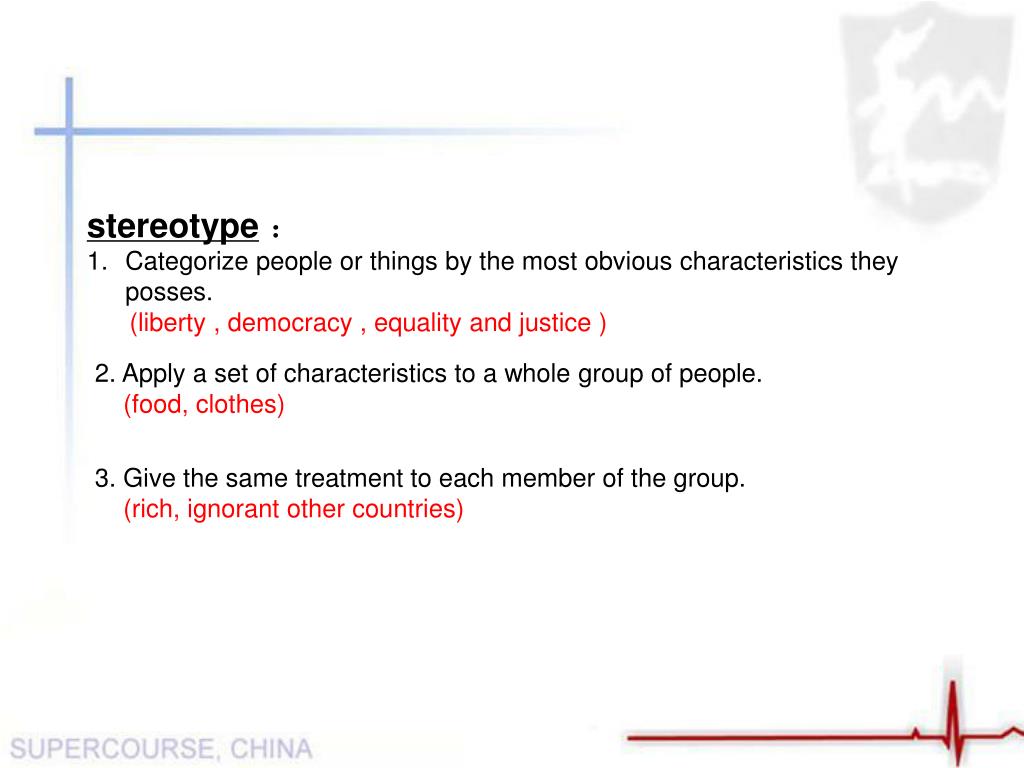 stereotype ：
1. Categorize people or things by the most obvious characteristics they posses.
(liberty , democracy , equality and justice )

2. Apply a set of characteristics to a whole group of people.
(food, clothes)

3. Give the same treatment to each member of the group.
(rich, ignorant other countries)

SUPERCOURSE, CHINA